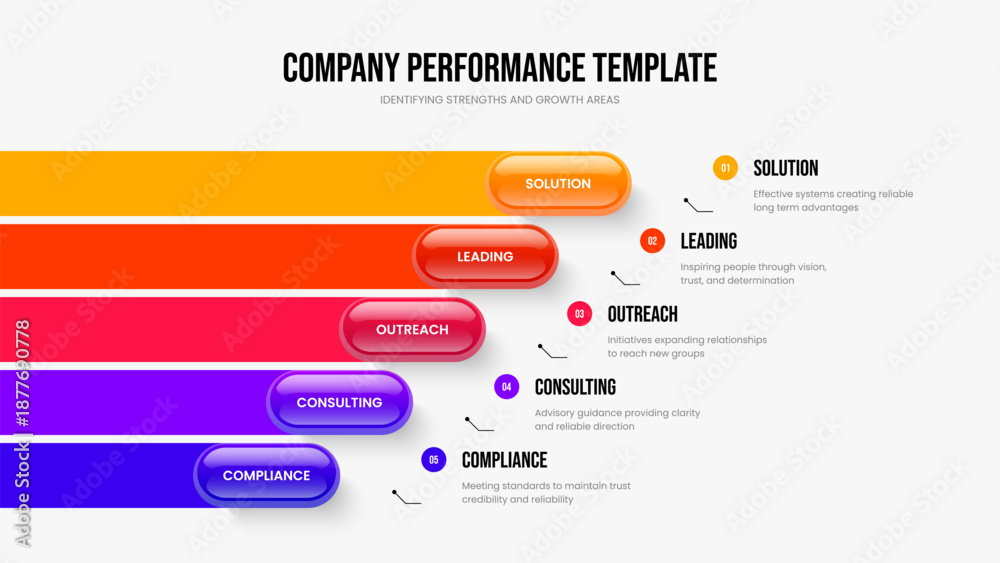 COMPANY PERFORMANCE TEMPLATE

IDENTIFYING STRENGTHS AND GROWTH AREAS

SOLUTION

LEADING

OUTREACH

CONSULTING

COMPLIANCE

01 SOLUTION

Effective systems creating reliable long term advantages

02 LEADING

Inspiring people through vision, trust, and determination

03 OUTREACH

Initiatives expanding relationships to reach new groups

04 CONSULTING

Advisory guidance providing clarity and reliable direction

05 COMPLIANCE

Meeting standards to maintain trust credibility and reliability

Adobe Stock | #1877690778